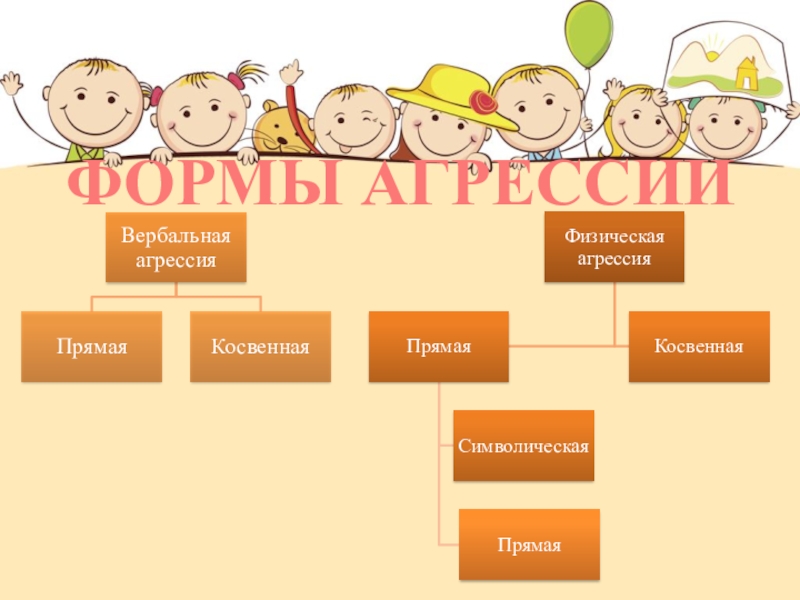 ФОРМЫ АГРЕССИИ

Вербальная агрессия

Прямая

Косвенная

Физическая агрессия

Прямая

Косвенная

Символическая

Прямая